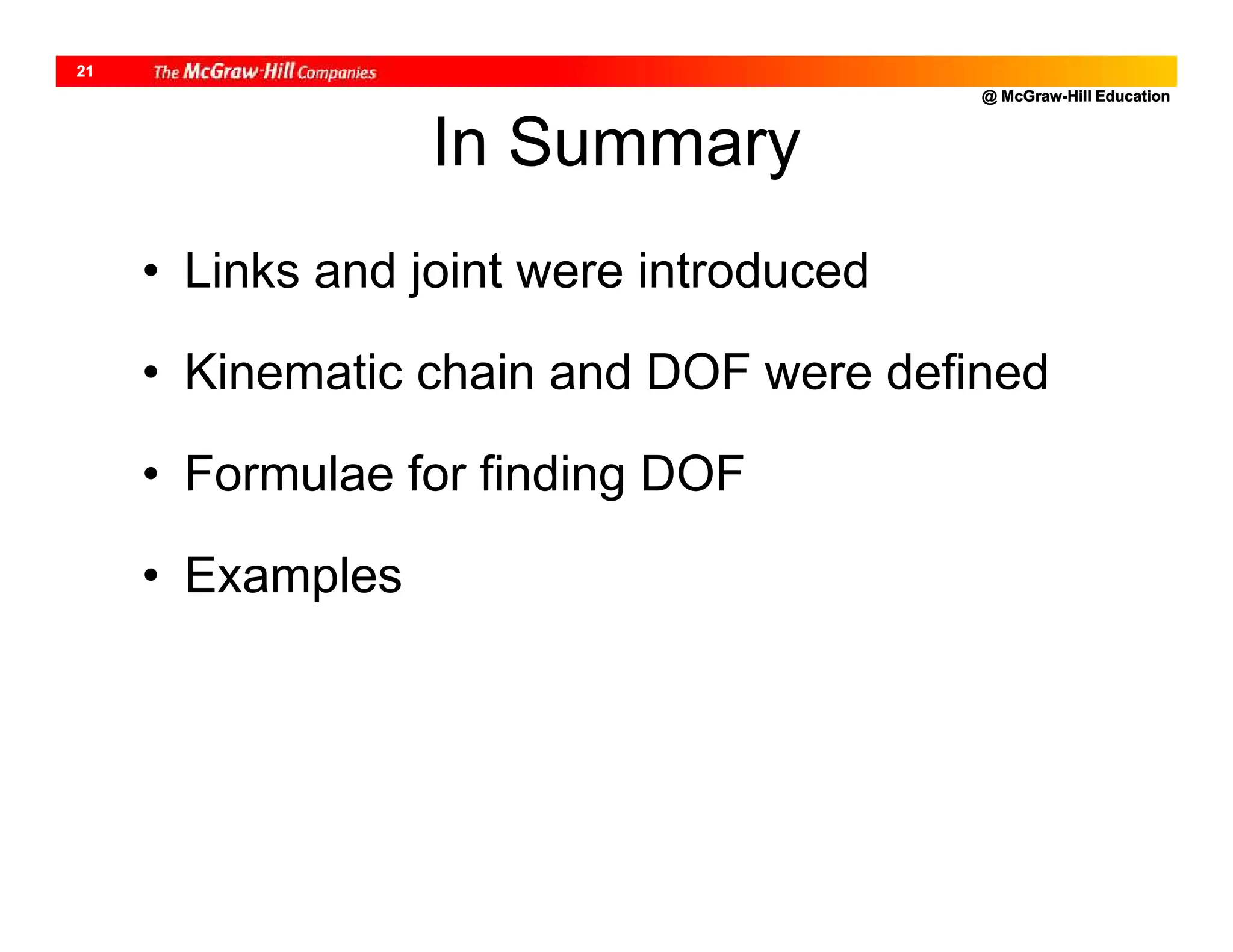 21 The McGraw-Hill Companies

@ McGraw-Hill Education

In Summary

• Links and joint were introduced

• Kinematic chain and DOF were defined

• Formulae for finding DOF

• Examples